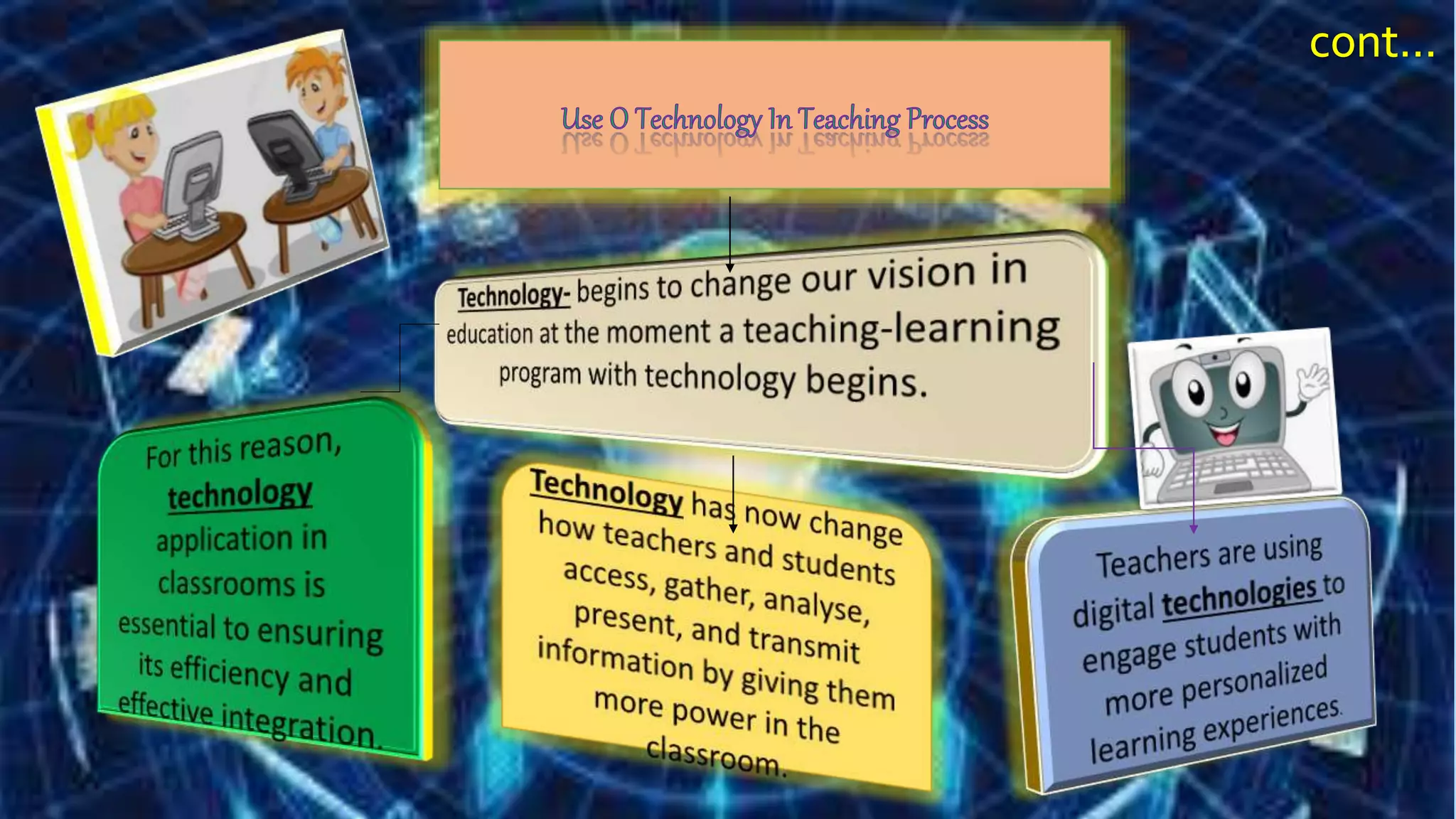 cont...

Use O Technology In Teaching Process

Technology- begins to change our vision in education at the moment a teaching-learning program with technology begins.

For this reason, technology application in classrooms is essential to ensuring its efficiency and effective integration.

Technology has now change how teachers and students access, gather, analyse, present, and transmit information by giving them more power in the classroom.

Teachers are using digital technologies to engage students with more personalized learning experiences.